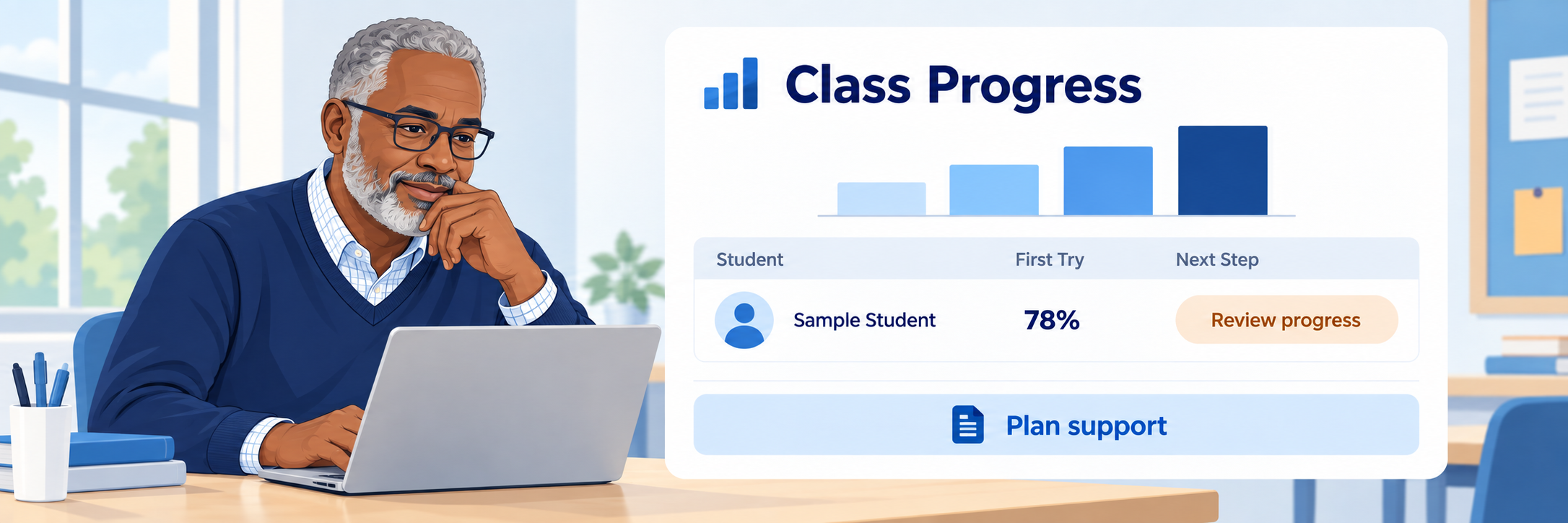 Class Progress

| Student | First Try | Next Step |
|---|---|---|
| Sample Student | 78% | Review progress |

Plan support